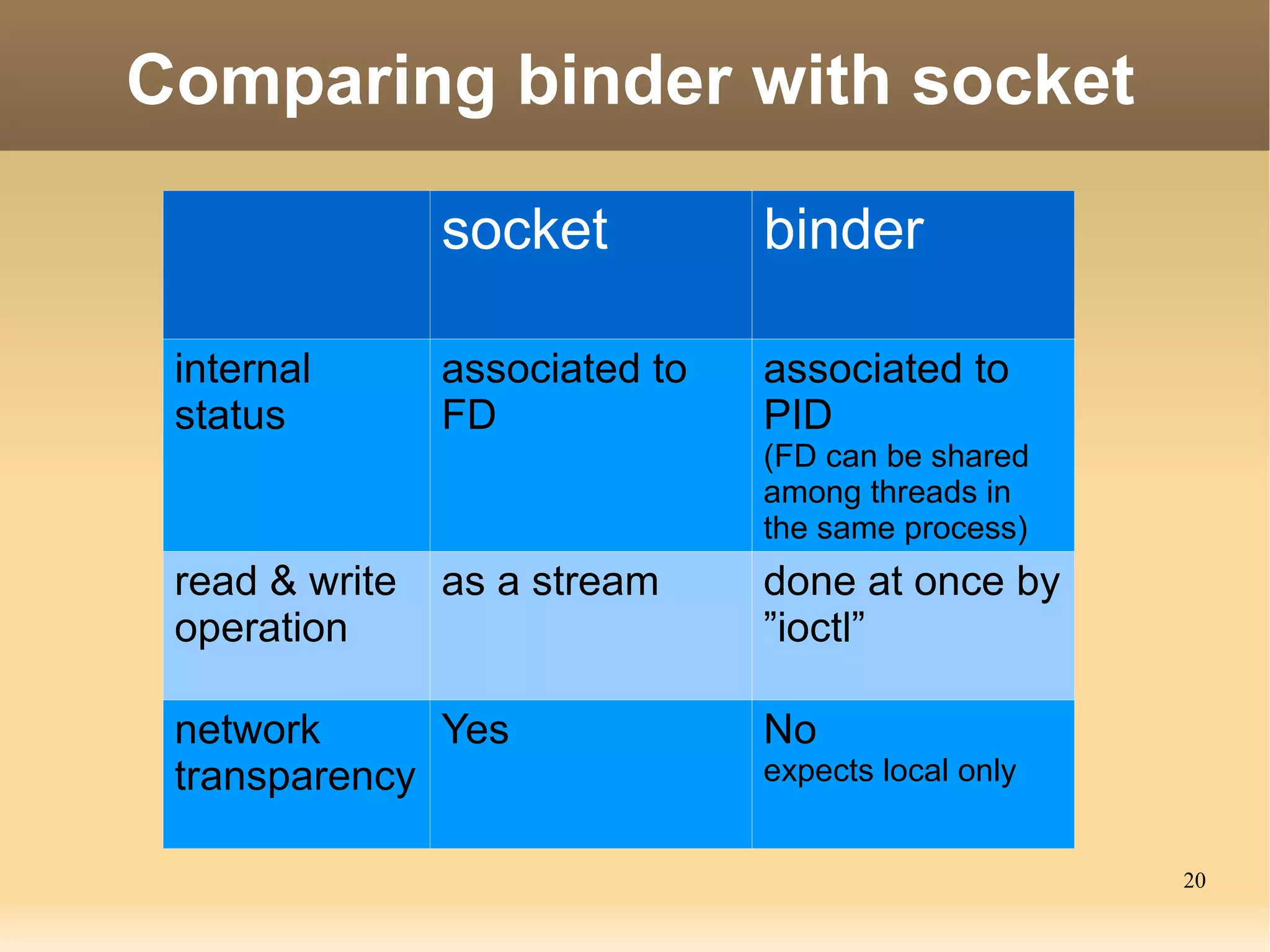 Comparing binder with socket

| | socket | binder |
|---|---|---|
| internal status | associated to FD | associated to PID (FD can be shared among threads in the same process) |
| read & write operation | as a stream | done at once by ”ioctl” |
| network transparency | Yes | No expects local only |

20